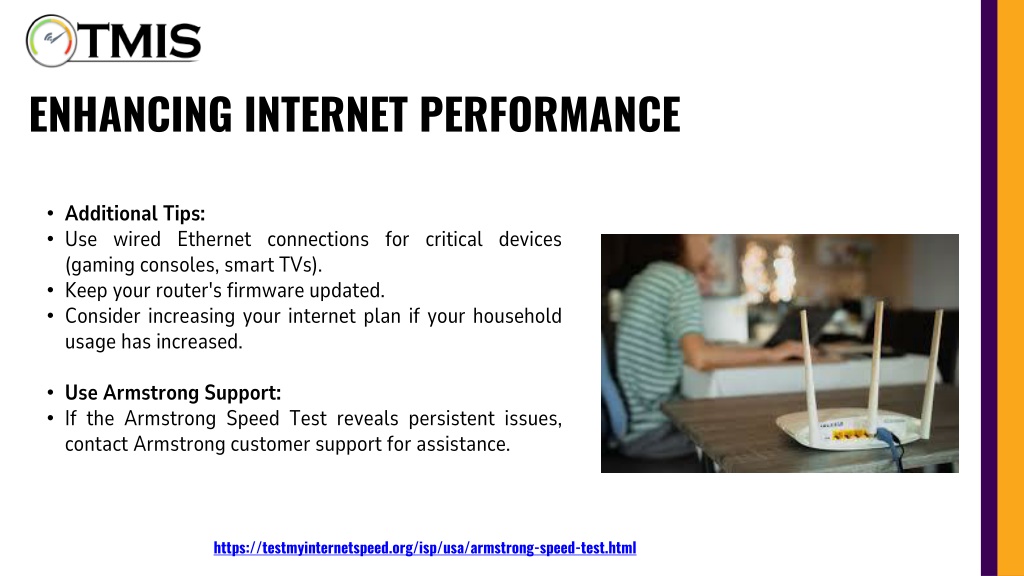 TMIS

ENHANCING INTERNET PERFORMANCE

• Additional Tips:
• Use wired Ethernet connections for critical devices (gaming consoles, smart TVs).
• Keep your router's firmware updated.
• Consider increasing your internet plan if your household usage has increased.

• Use Armstrong Support:
• If the Armstrong Speed Test reveals persistent issues, contact Armstrong customer support for assistance.

https://testmyinternetspeed.org/isp/usa/armstrong-speed-test.html